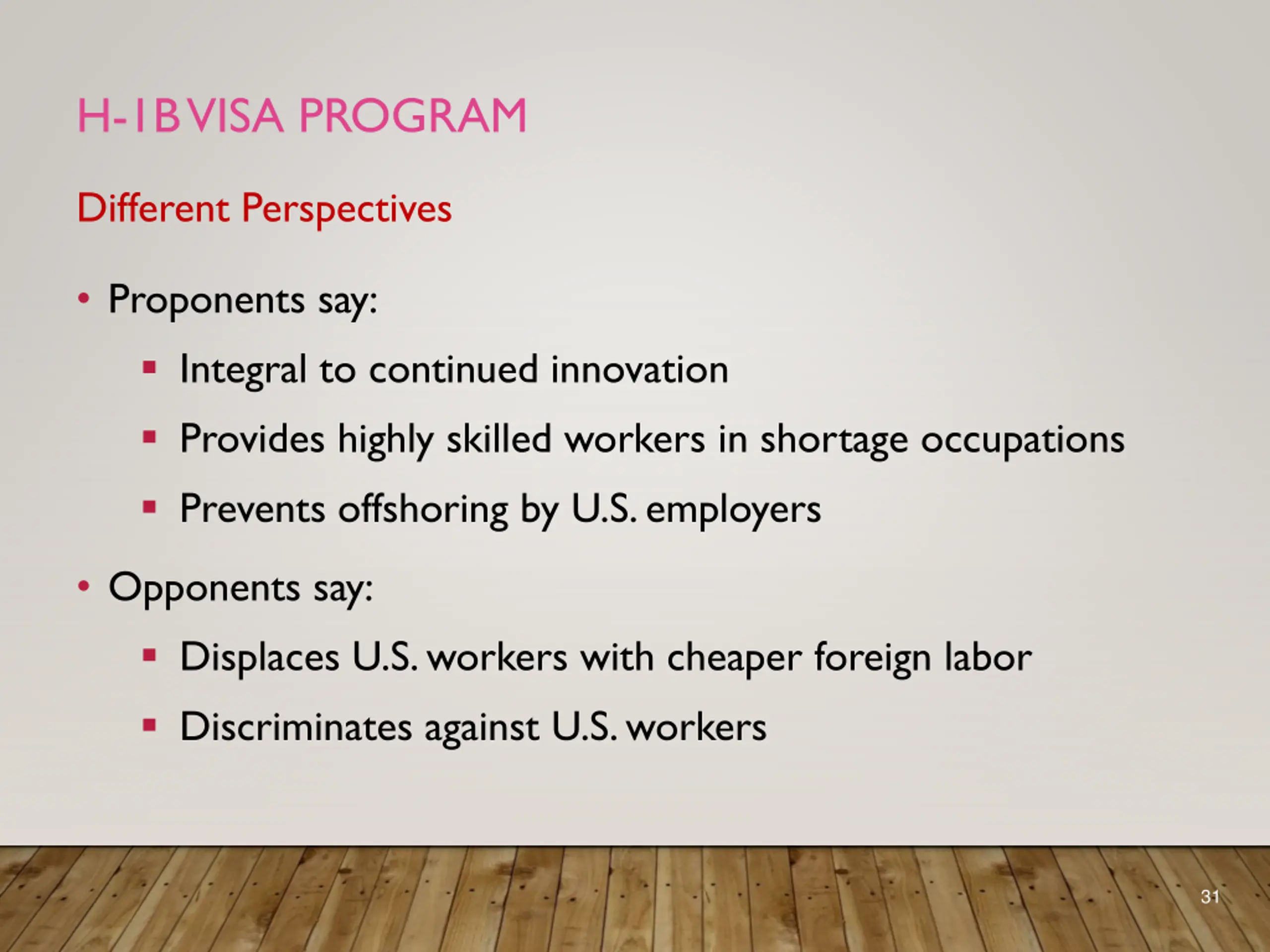 H-1B VISA PROGRAM

Different Perspectives

• Proponents say:
▪ Integral to continued innovation
▪ Provides highly skilled workers in shortage occupations
▪ Prevents offshoring by U.S. employers

• Opponents say:
▪ Displaces U.S. workers with cheaper foreign labor
▪ Discriminates against U.S. workers

31